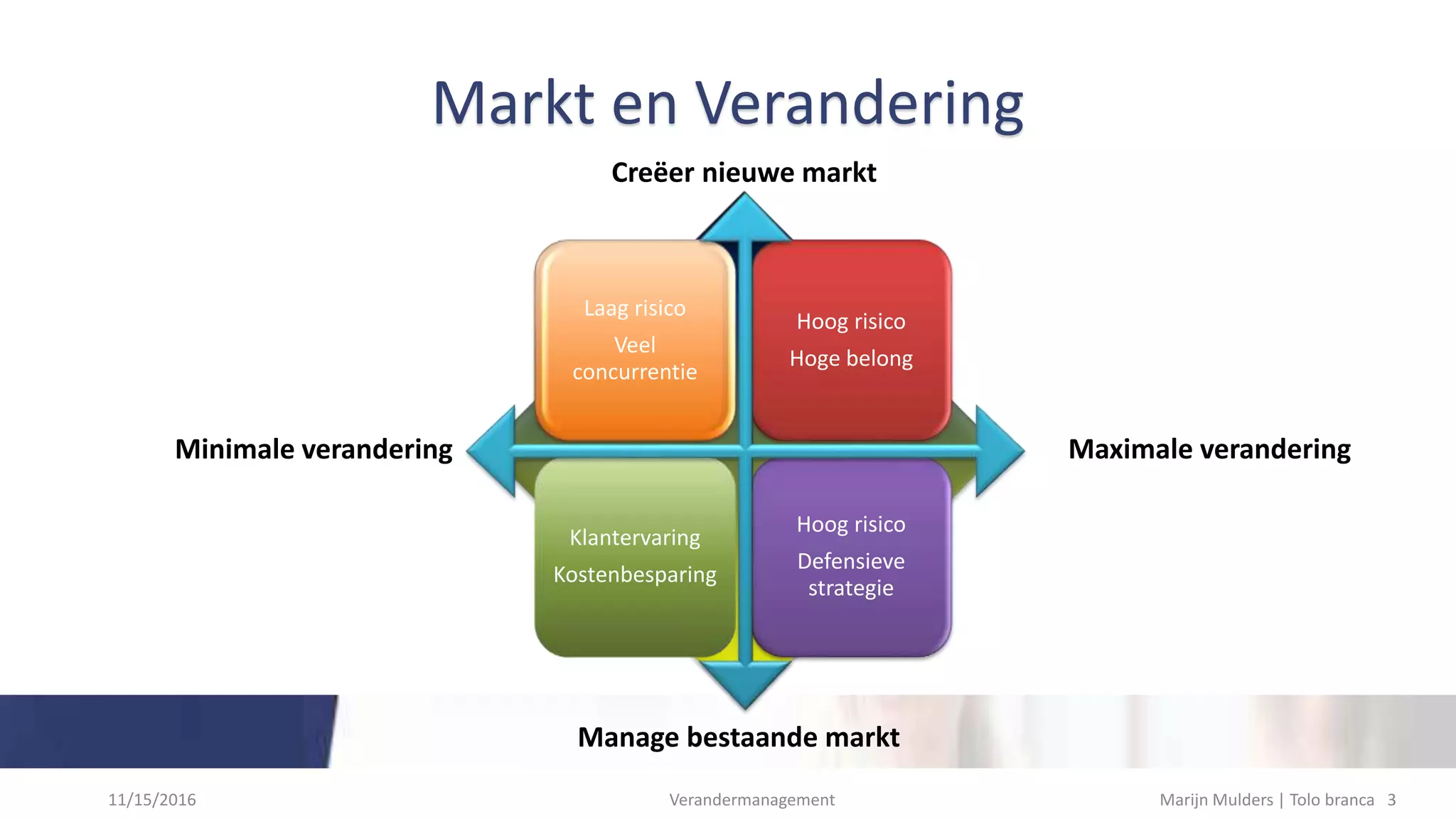 Markt en Verandering

Creëer nieuwe markt

Laag risico

Veel concurrentie

Hoog risico

Hoge belong

Minimale verandering

Maximale verandering

Klantervaring

Kostenbesparing

Hoog risico

Defensieve strategie

Manage bestaande markt

11/15/2016

Verandermanagement

Marijn Mulders | Tolo branca 3